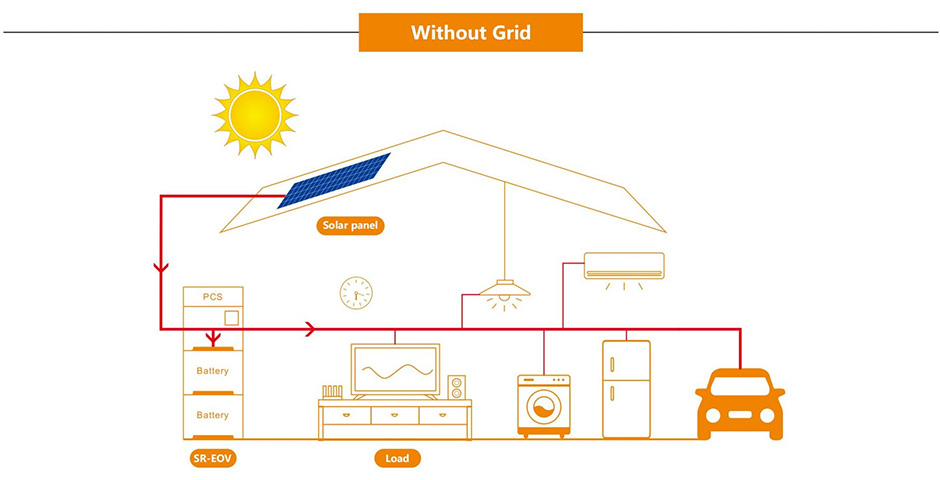 Without Grid

Solar panel

PCS

Battery

Battery

SR-EOV

Load